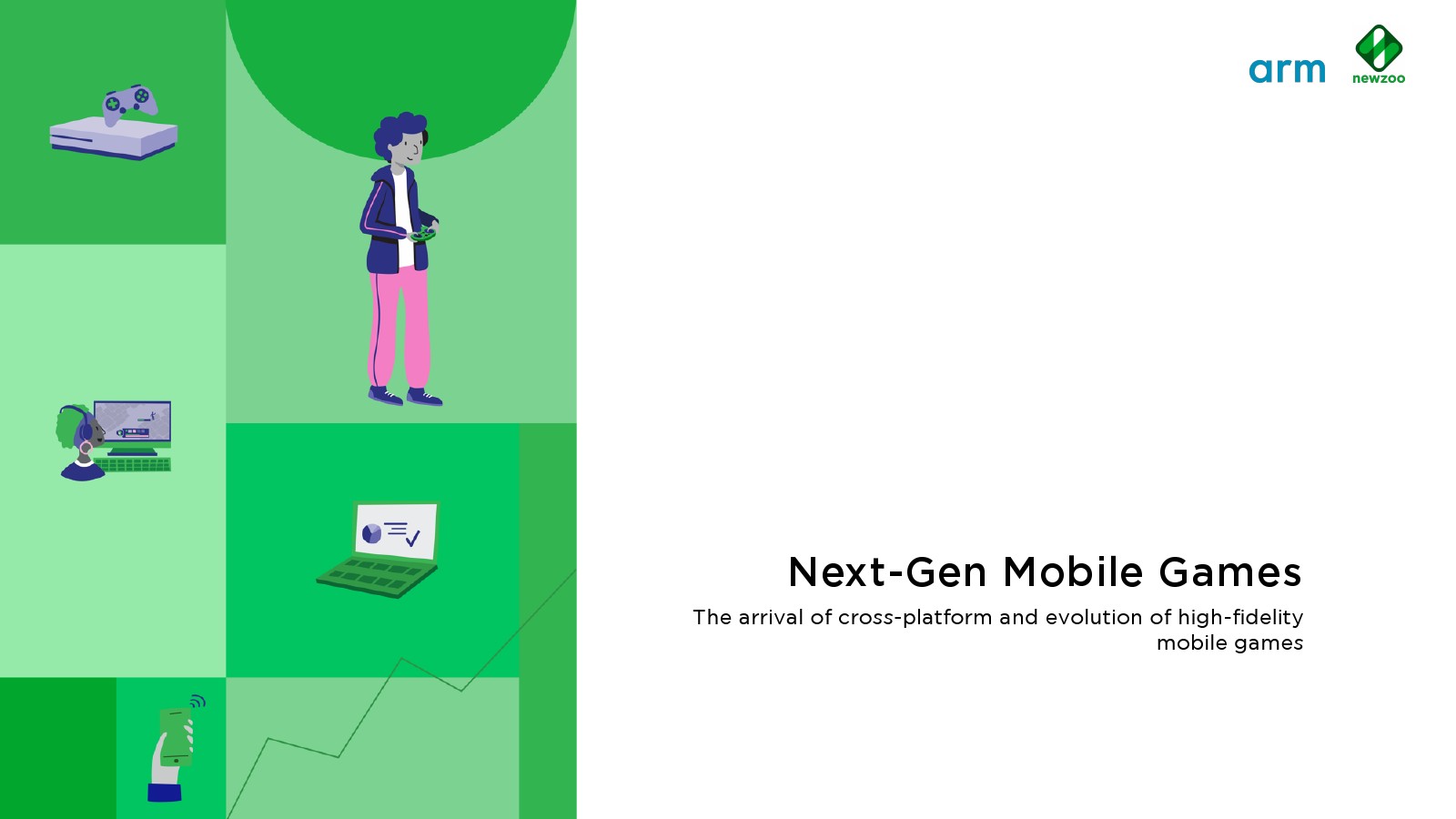 arm

newzoo

Next-Gen Mobile Games

The arrival of cross-platform and evolution of high-fidelity mobile games